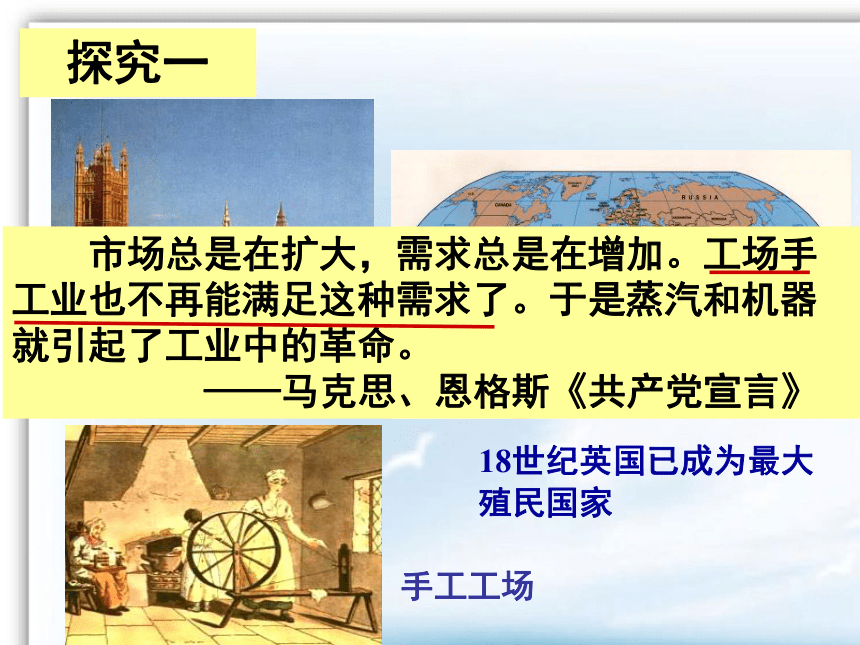 探究一

CANADA
RUSSIA

市场总是在扩大，需求总是在增加。工场手工业也不再能满足这种需求了。于是蒸汽和机器就引起了工业中的革命。
——马克思、恩格斯《共产党宣言》

18世纪英国已成为最大殖民国家

手工工场